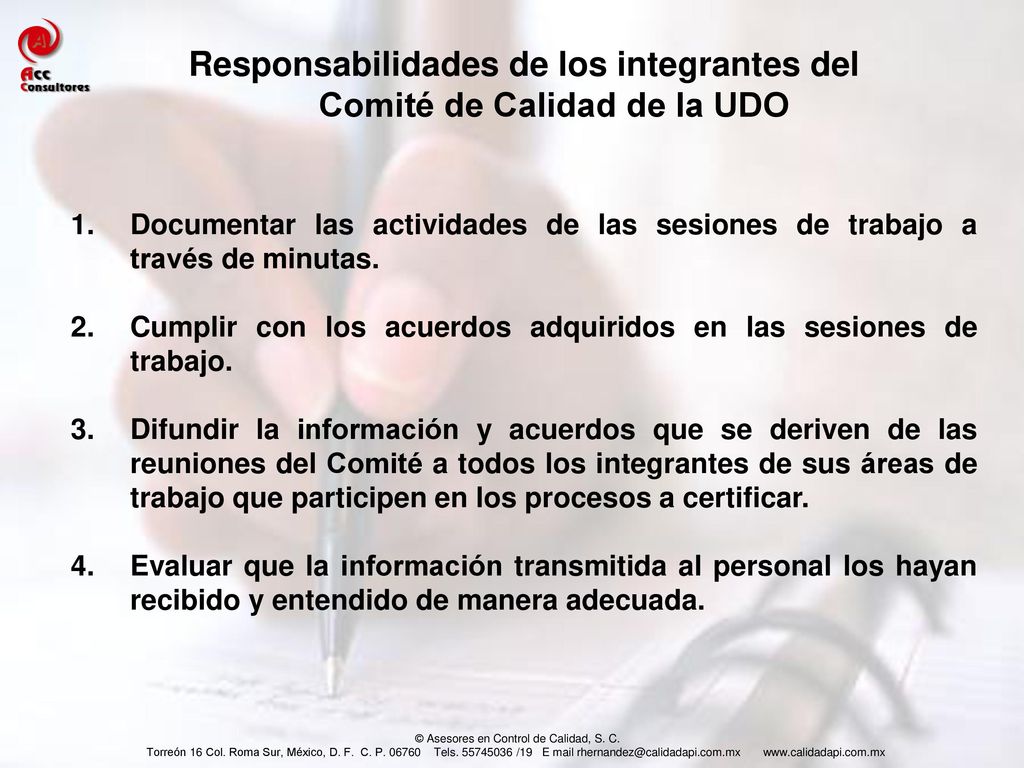 Acc
Consultores

Responsabilidades de los integrantes del Comité de Calidad de la UDO

1. Documentar las actividades de las sesiones de trabajo a través de minutas.

2. Cumplir con los acuerdos adquiridos en las sesiones de trabajo.

3. Difundir la información y acuerdos que se deriven de las reuniones del Comité a todos los integrantes de sus áreas de trabajo que participen en los procesos a certificar.

4. Evaluar que la información transmitida al personal los hayan recibido y entendido de manera adecuada.

© Asesores en Control de Calidad, S. C.
Torreón 16 Col. Roma Sur, México, D. F. C. P. 06760 Tels. 55745036 /19 E mail rhernandez@calidadapi.com.mx www.calidadapi.com.mx